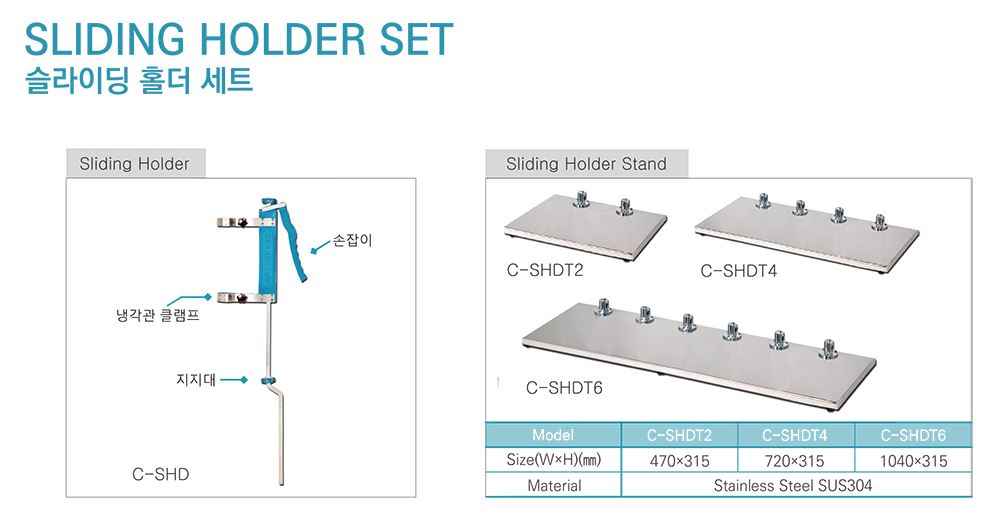 SLIDING HOLDER SET
슬라이딩 홀더 세트

Sliding Holder

손잡이

냉각관 클램프

지지대

C-SHD

Sliding Holder Stand

C-SHDT2

C-SHDT4

C-SHDT6

| Model | C-SHDT2 | C-SHDT4 | C-SHDT6 |
|---|---|---|---|
| Size(W×H)(㎜) | 470×315 | 720×315 | 1040×315 |
| Material | Stainless Steel SUS304 | | |